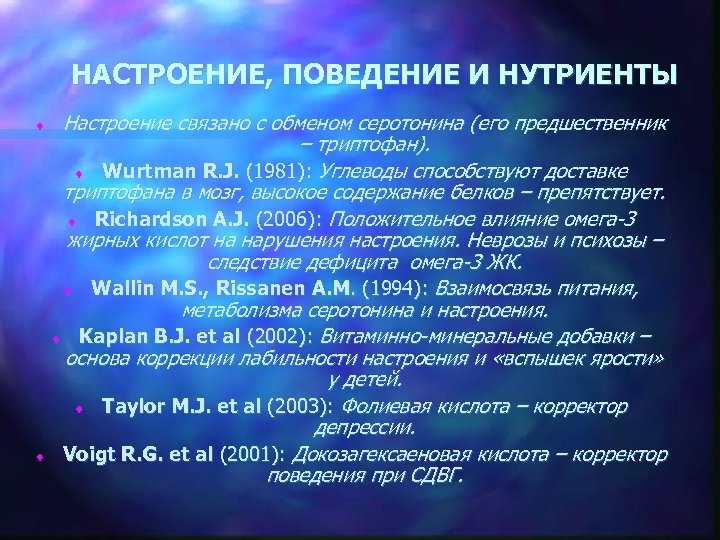 НАСТРОЕНИЕ, ПОВЕДЕНИЕ И НУТРИЕНТЫ

Настроение связано с обменом серотонина (его предшественник – триптофан).

Wurtman R.J. (1981): Углеводы способствуют доставке триптофана в мозг, высокое содержание белков – препятствует.

Richardson A.J. (2006): Положительное влияние омега-3 жирных кислот на нарушения настроения. Неврозы и психозы – следствие дефицита омега-3 ЖК.

Wallin M.S., Rissanen A.M. (1994): Взаимосвязь питания, метаболизма серотонина и настроения.

Kaplan B.J. et al (2002): Витаминно-минеральные добавки – основа коррекции лабильности настроения и «вспышек ярости» у детей.

Taylor M.J. et al (2003): Фолиевая кислота – корректор депрессии.

Voigt R.G. et al (2001): Докозагексаеновая кислота – корректор поведения при СДВГ.